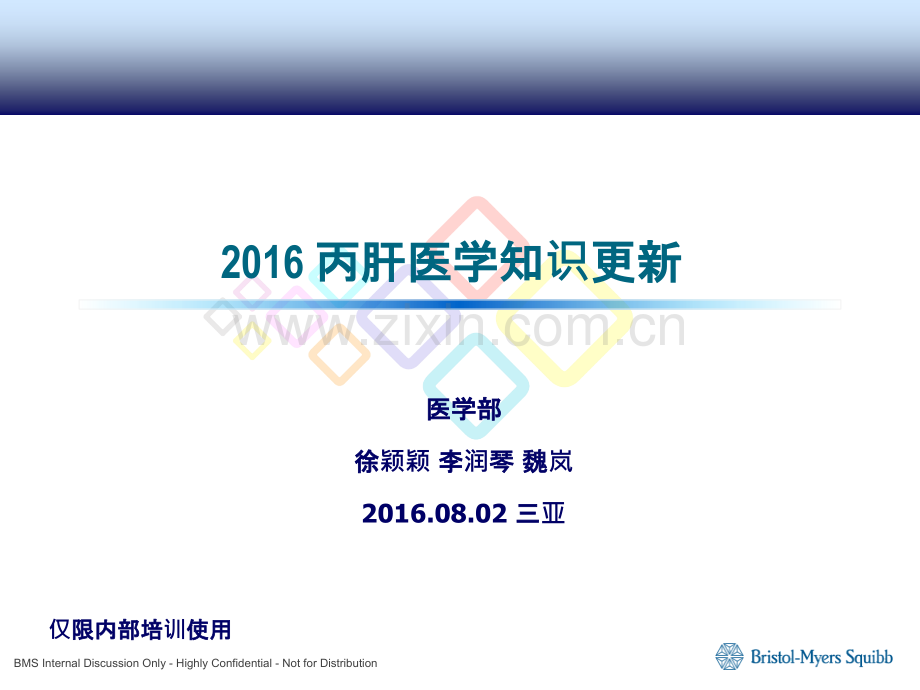 2016 丙肝医学知识更新

www.zixin.com.cn

医学部

徐颖颖 李润琴 魏岚

2016.08.02 三亚

仅限内部培训使用

BMS Internal Discussion Only - Highly Confidential - Not for Distribution

Bristol-Myers Squibb